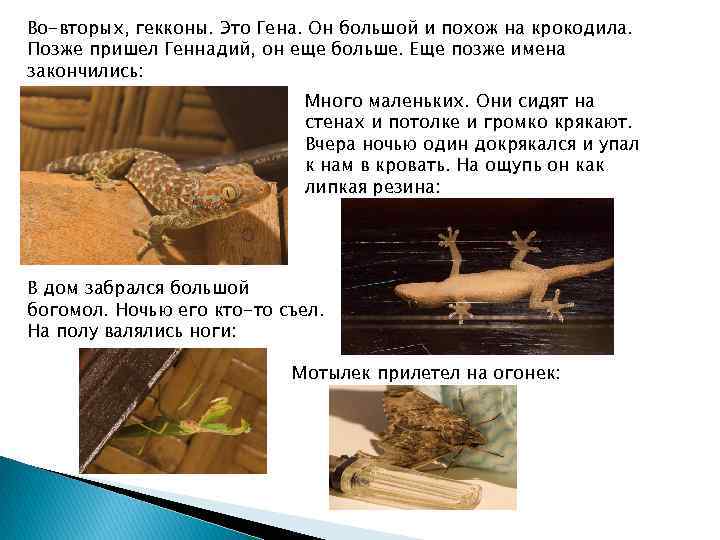 Во-вторых, гекконы. Это Гена. Он большой и похож на крокодила. Позже пришел Геннадий, он еще больше. Еще позже имена закончились:

Много маленьких. Они сидят на стенах и потолке и громко крякают. Вчера ночью один докрякался и упал к нам в кровать. На ощупь он как липкая резина:

В дом забрался большой богомол. Ночью его кто-то съел. На полу валялись ноги:

Мотылек прилетел на огонек: